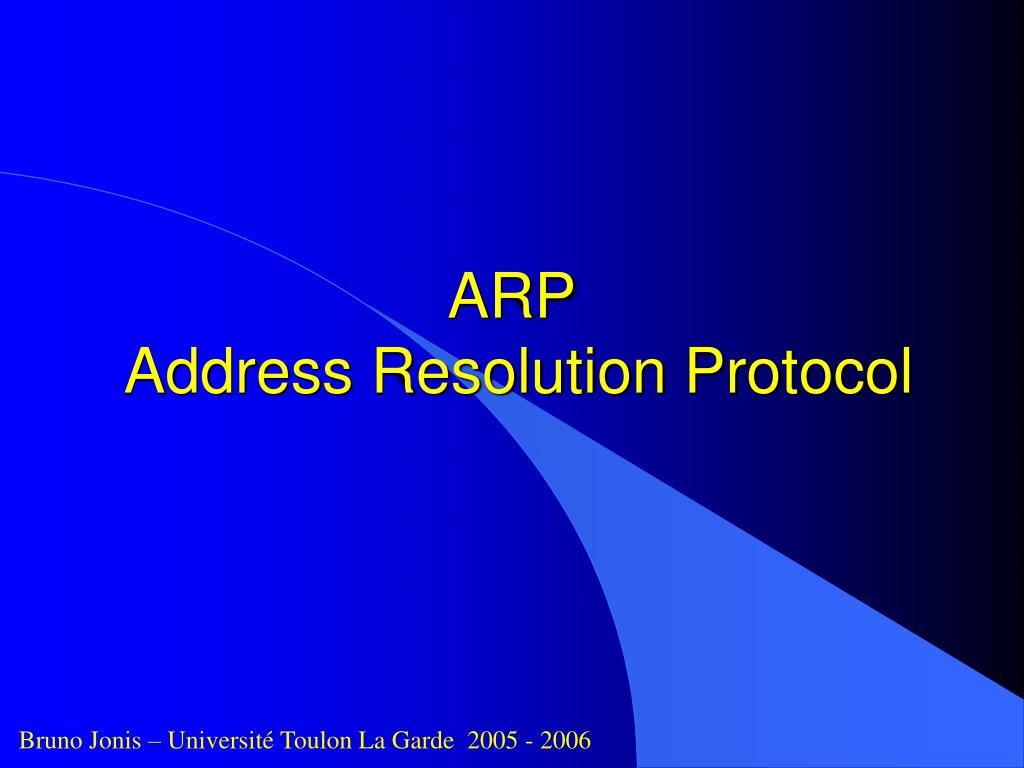 ARP
Address Resolution Protocol

Bruno Jonis – Université Toulon La Garde 2005 - 2006